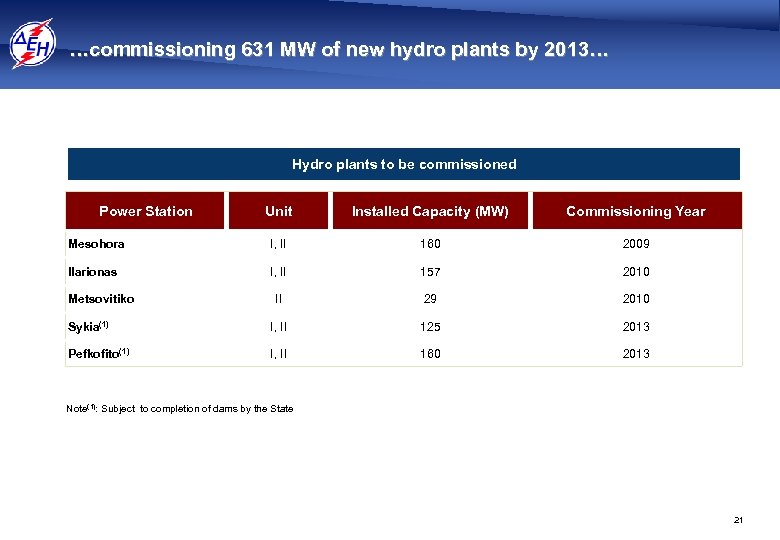 ΔΕΗ

…commissioning 631 MW of new hydro plants by 2013…

Hydro plants to be commissioned

| Power Station | Unit | Installed Capacity (MW) | Commissioning Year |
|---|---|---|---|
| Mesohora | I, II | 160 | 2009 |
| Ilarionas | I, II | 157 | 2010 |
| Metsovitiko | II | 29 | 2010 |
| Sykia$^{(1)}$ | I, II | 125 | 2013 |
| Pefkofito$^{(1)}$ | I, II | 160 | 2013 |

Note$^{(1)}$: Subject to completion of dams by the State

21